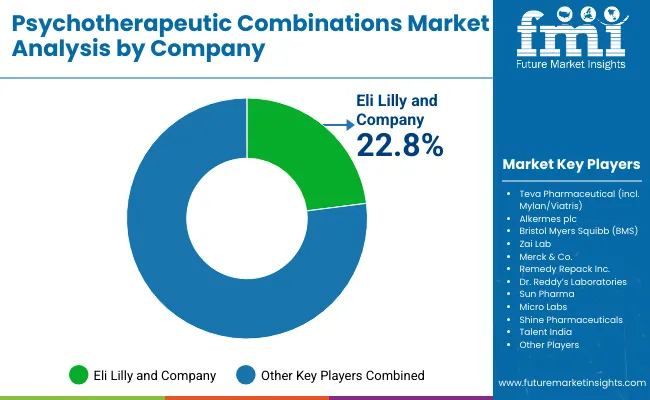 Psychotherapeutic Combinations Market Analysis by Company

fmi
Future Market Insights

Eli Lilly and Company
22.8%

Market Key Players

- Teva Pharmaceutical (incl. Mylan/Viatris)
- Alkermes plc
- Bristol Myers Squibb (BMS)
- Zai Lab
- Merck & Co.
- Remedy Repack Inc.
- Dr. Reddy's Laboratories
- Sun Pharma
- Micro Labs
- Shine Pharmaceuticals
- Talent India
- Other Players

Eli Lilly and Company
Other Key Players Combined

www.futuremarketinsights.com